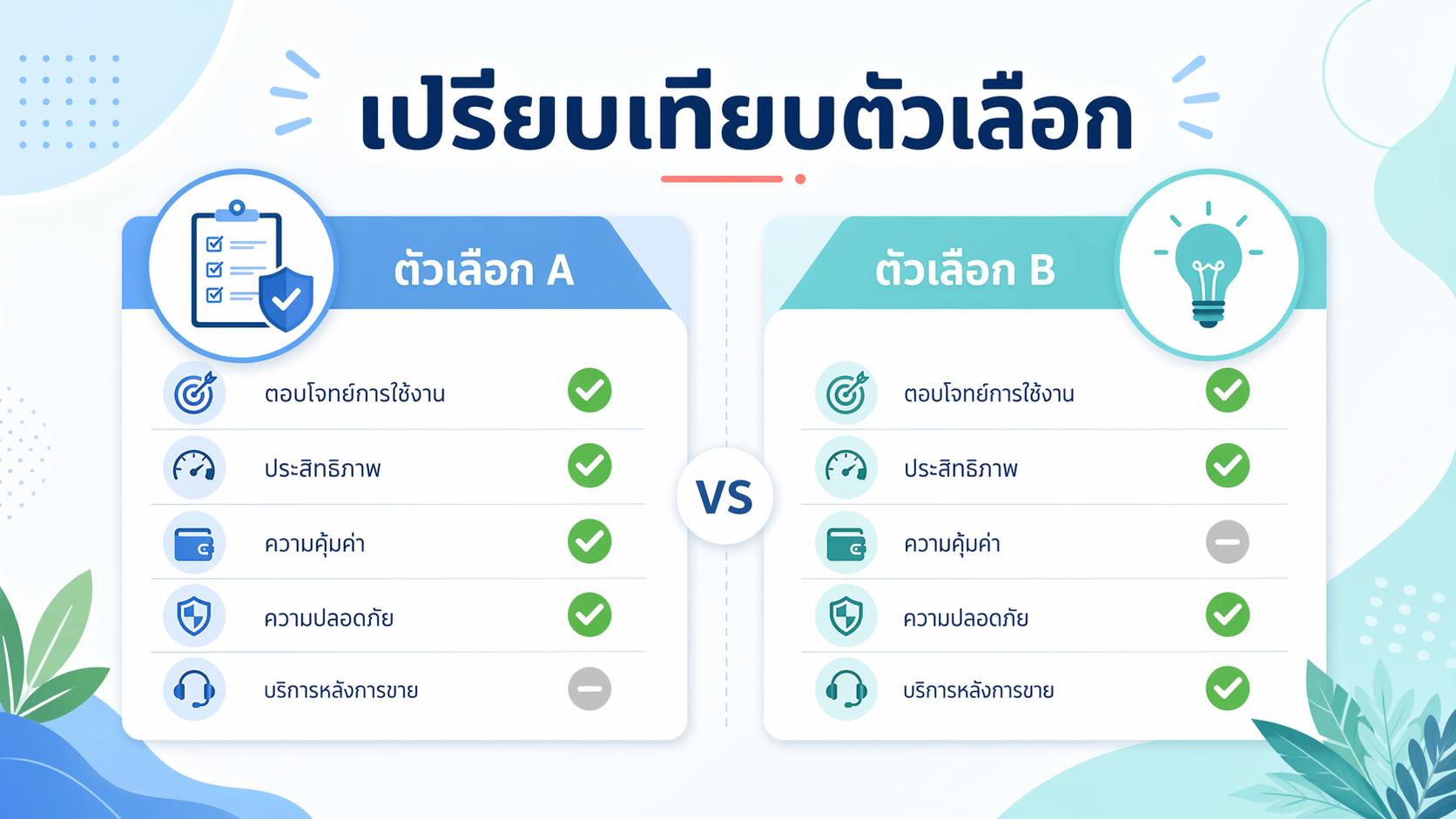 เปรียบเทียบตัวเลือก

ตัวเลือก A

ตอบโจทย์การใช้งาน
ประสิทธิภาพ
ความคุ้มค่า
ความปลอดภัย
บริการหลังการขาย

VS

ตัวเลือก B

ตอบโจทย์การใช้งาน
ประสิทธิภาพ
ความคุ้มค่า
ความปลอดภัย
บริการหลังการขาย